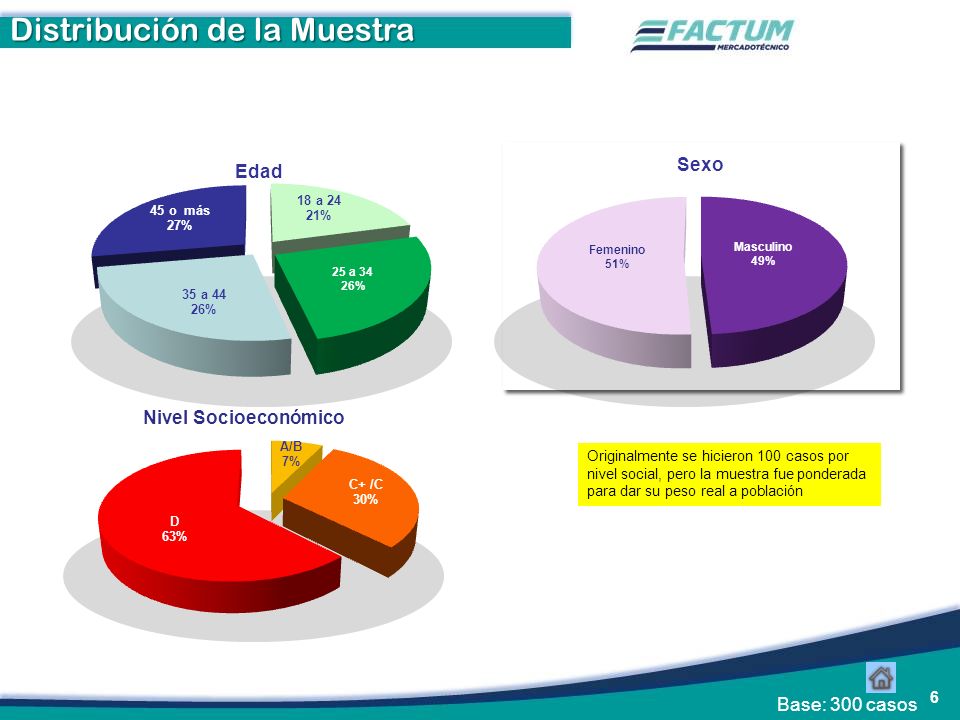 Distribución de la Muestra

FACTUM
MERCADOTÉCNICO

Edad

45 o más
27%

18 a 24
21%

25 a 34
26%

35 a 44
26%

Sexo

Femenino
51%

Masculino
49%

Nivel Socioeconómico

A/B
7%

C+ /C
30%

D
63%

Originalmente se hicieron 100 casos por nivel social, pero la muestra fue ponderada para dar su peso real a población

Base: 300 casos

6